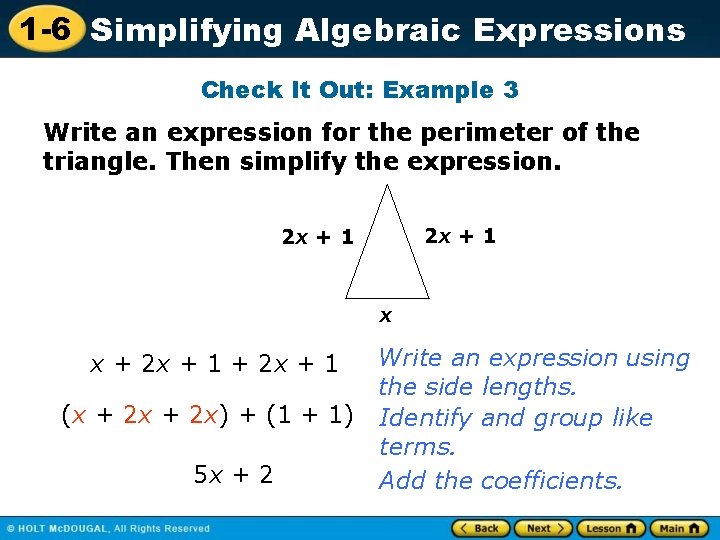 1-6 Simplifying Algebraic Expressions

Check It Out: Example 3

Write an expression for the perimeter of the triangle. Then simplify the expression.

$2x + 1$

$2x + 1$

$x$

$x + 2x + 1 + 2x + 1$ Write an expression using the side lengths.

$(x + 2x + 2x) + (1 + 1)$ Identify and group like terms.

$5x + 2$ Add the coefficients.

© HOLT McDOUGAL, All Rights Reserved

Back Next Lesson Main